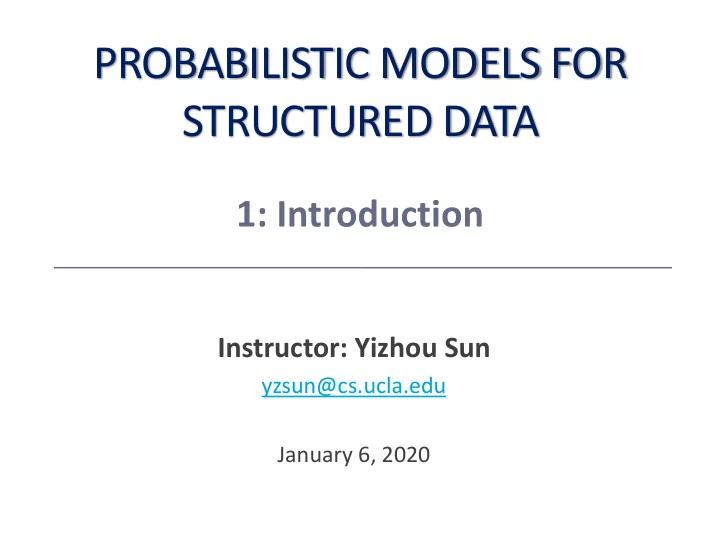 PROBABILISTIC MODELS FOR STRUCTURED DATA

1: Introduction

Instructor: Yizhou Sun

yzsun@cs.ucla.edu

January 6, 2020